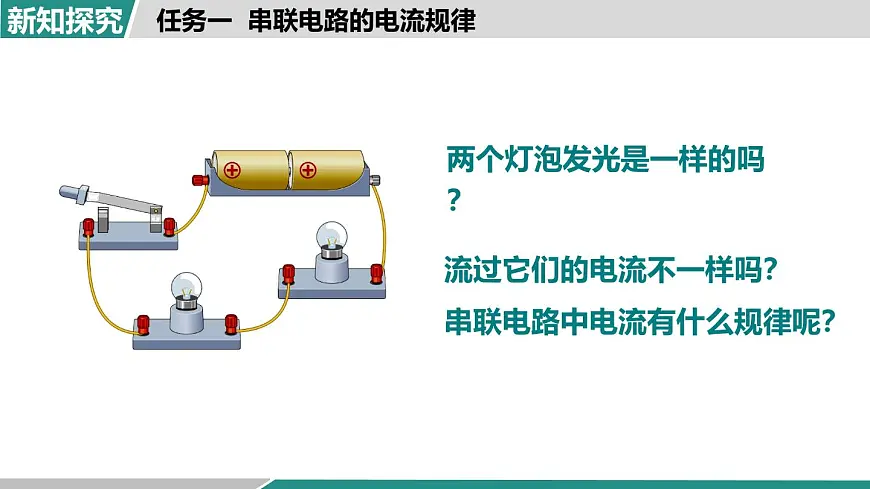 新知探究　任务一　串联电路的电流规律

两个灯泡发光是一样的吗？

流过它们的电流不一样吗？

串联电路中电流有什么规律呢？